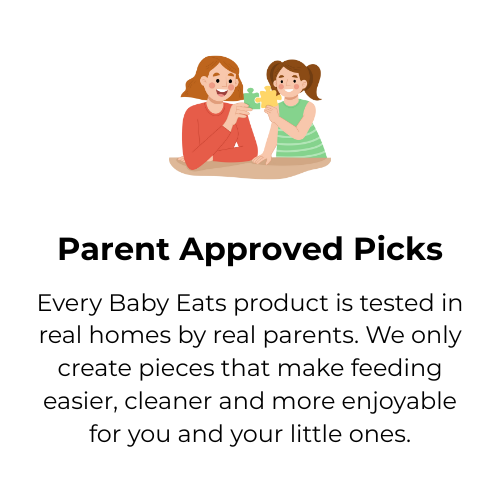 Parent Approved Picks

Every Baby Eats product is tested in real homes by real parents. We only create pieces that make feeding easier, cleaner and more enjoyable for you and your little ones.